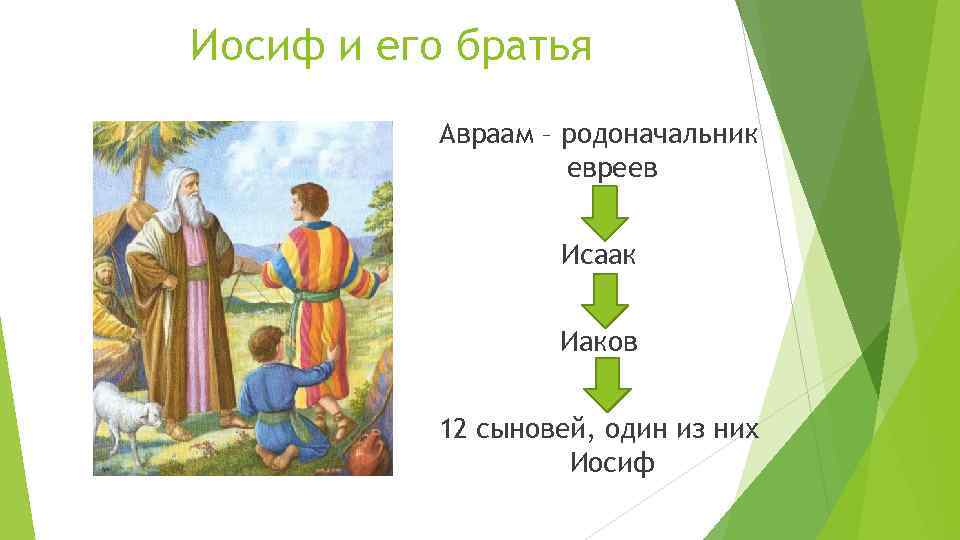 Иосиф и его братья

Авраам – родоначальник евреев

Исаак

Иаков

12 сыновей, один из них Иосиф